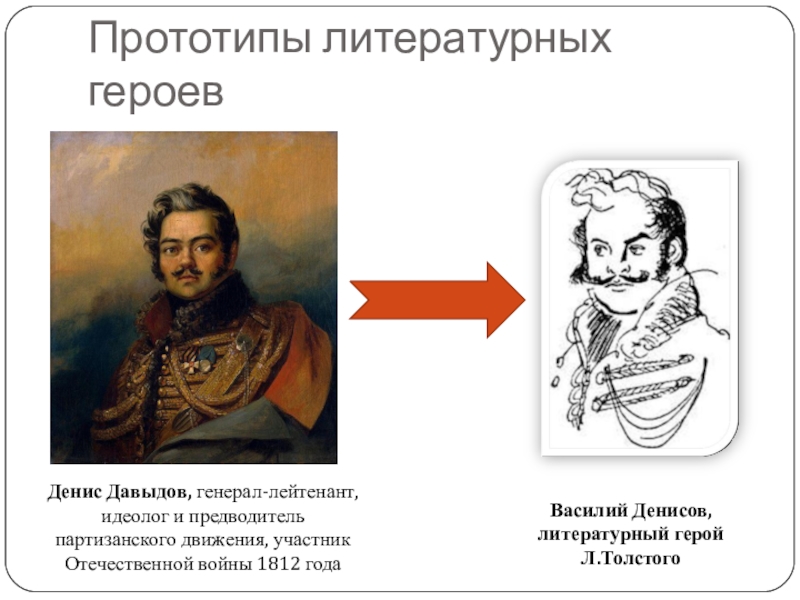 Прототипы литературных героев

Денис Давыдов, генерал-лейтенант, идеолог и предводитель партизанского движения, участник Отечественной войны 1812 года

Василий Денисов, литературный герой Л.Толстого